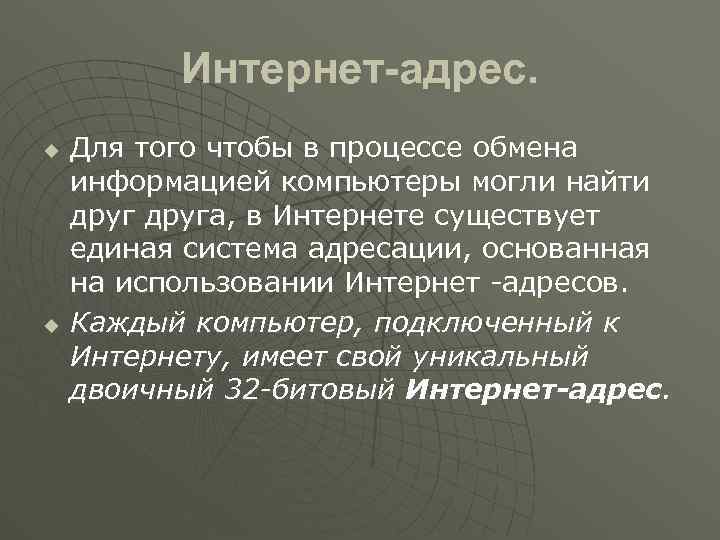 Интернет-адрес.

Для того чтобы в процессе обмена информацией компьютеры могли найти друг друга, в Интернете существует единая система адресации, основанная на использовании Интернет -адресов.

Каждый компьютер, подключенный к Интернету, имеет свой уникальный двоичный 32-битовый Интернет-адрес.